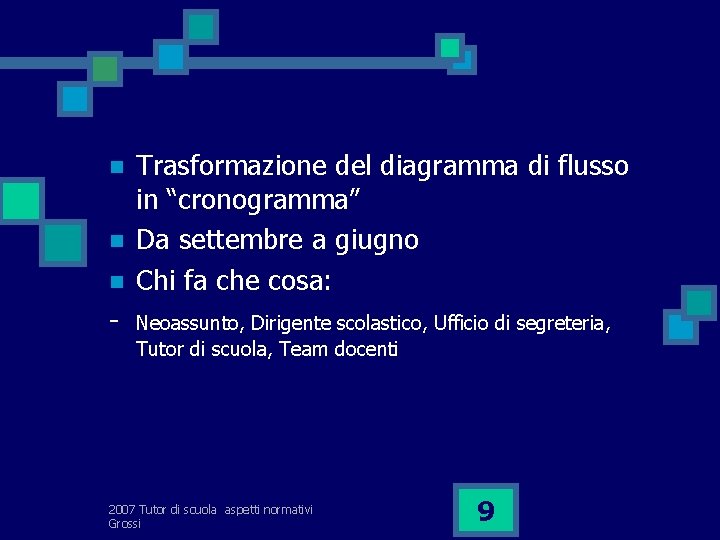 - Trasformazione del diagramma di flusso in “cronogramma”
- Da settembre a giugno
- Chi fa che cosa:

- Neoassunto, Dirigente scolastico, Ufficio di segreteria, Tutor di scuola, Team docenti

2007 Tutor di scuola aspetti normativi
Grossi

9